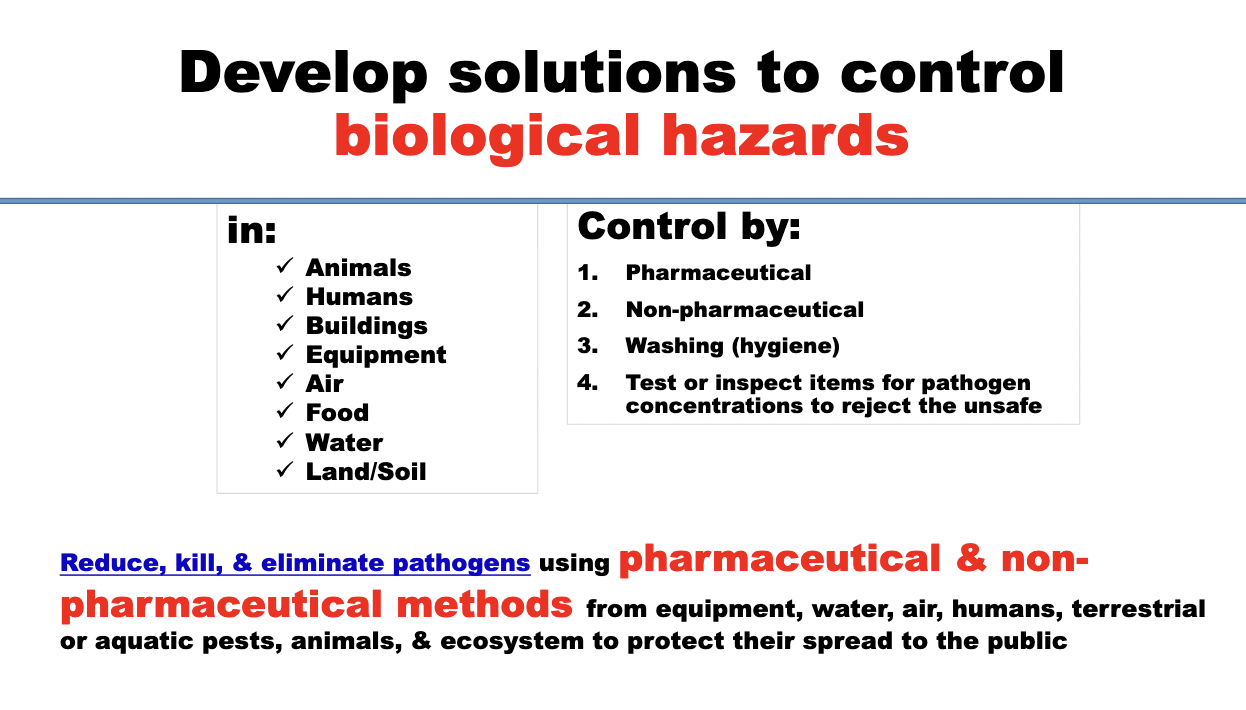 Develop solutions to control biological hazards

in:
✓ Animals
✓ Humans
✓ Buildings
✓ Equipment
✓ Air
✓ Food
✓ Water
✓ Land/Soil

Control by:
1. Pharmaceutical
2. Non-pharmaceutical
3. Washing (hygiene)
4. Test or inspect items for pathogen concentrations to reject the unsafe

Reduce, kill, & eliminate pathogens using pharmaceutical & non-pharmaceutical methods from equipment, water, air, humans, terrestrial or aquatic pests, animals, & ecosystem to protect their spread to the public